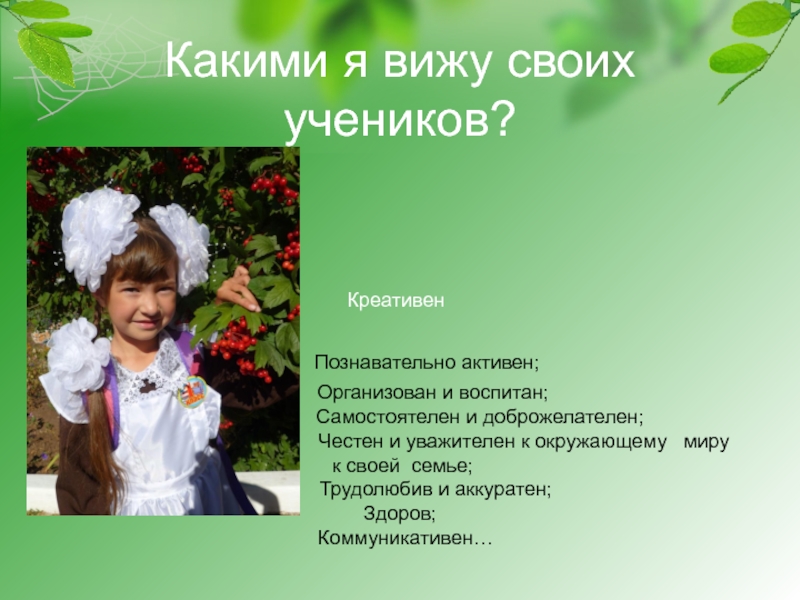 Какими я вижу своих учеников?

Креативен

Познавательно активен;

Организован и воспитан;
Самостоятелен и доброжелателен;
Честен и уважителен к окружающему миру к своей семье;
Трудолюбив и аккуратен;
Здоров;
Коммуникативен…